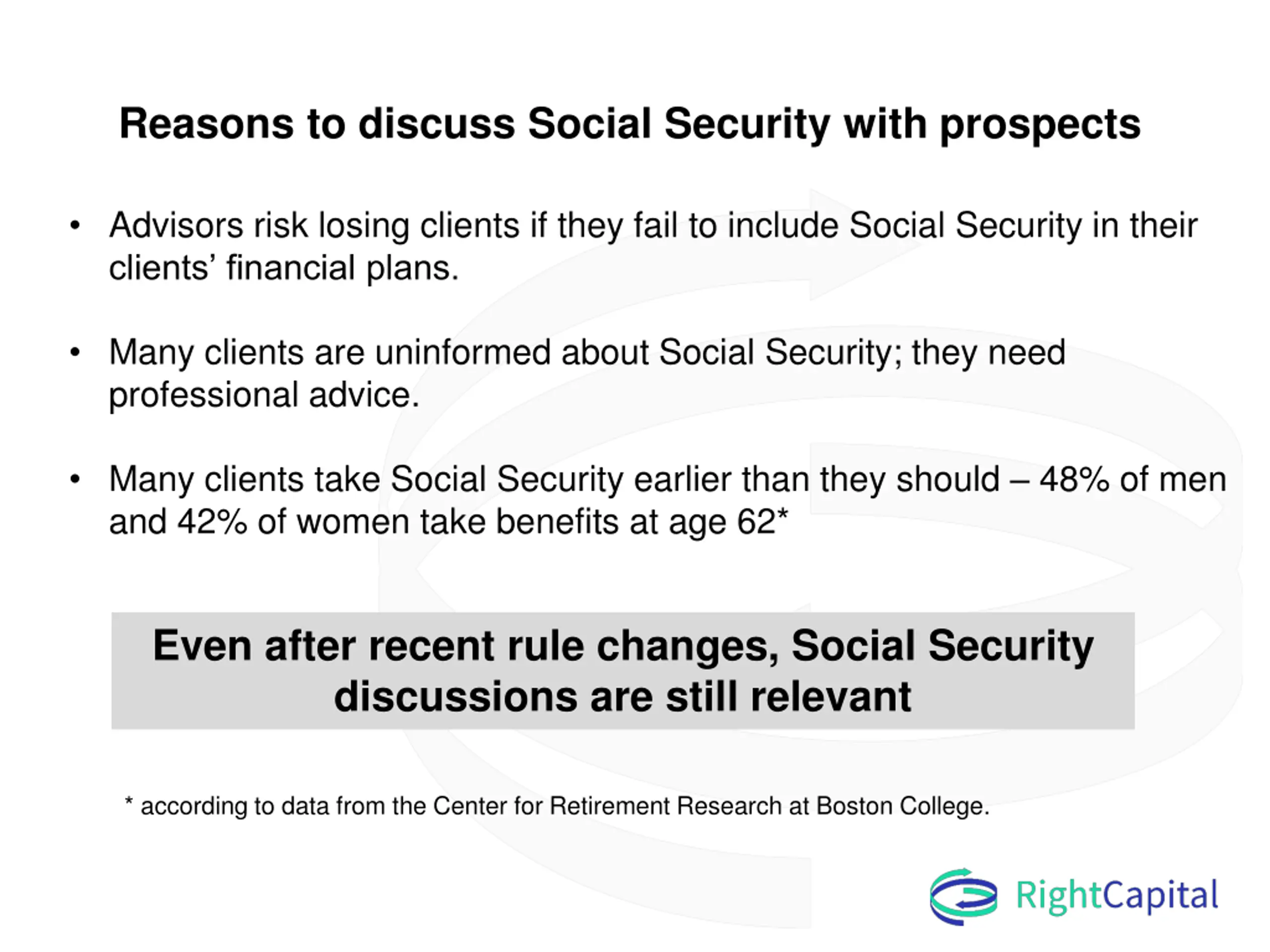 Reasons to discuss Social Security with prospects

• Advisors risk losing clients if they fail to include Social Security in their clients' financial plans.

• Many clients are uninformed about Social Security; they need professional advice.

• Many clients take Social Security earlier than they should – 48% of men and 42% of women take benefits at age 62*

Even after recent rule changes, Social Security discussions are still relevant

* according to data from the Center for Retirement Research at Boston College.

RightCapital